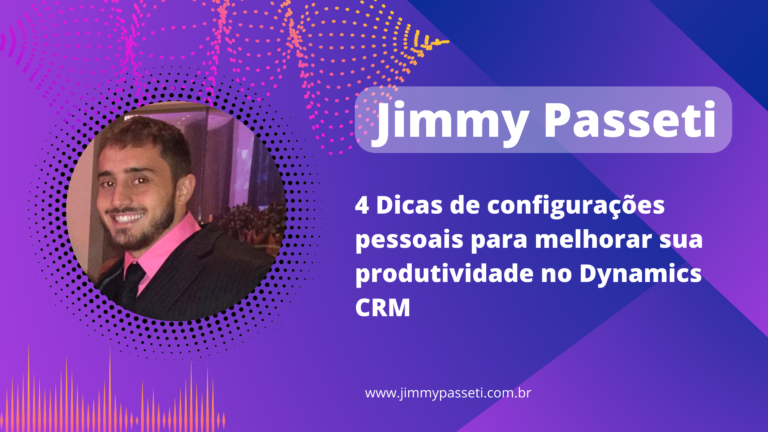 Jimmy Passeti

4 Dicas de configurações pessoais para melhorar sua produtividade no Dynamics CRM

www.jimmypasseti.com.br